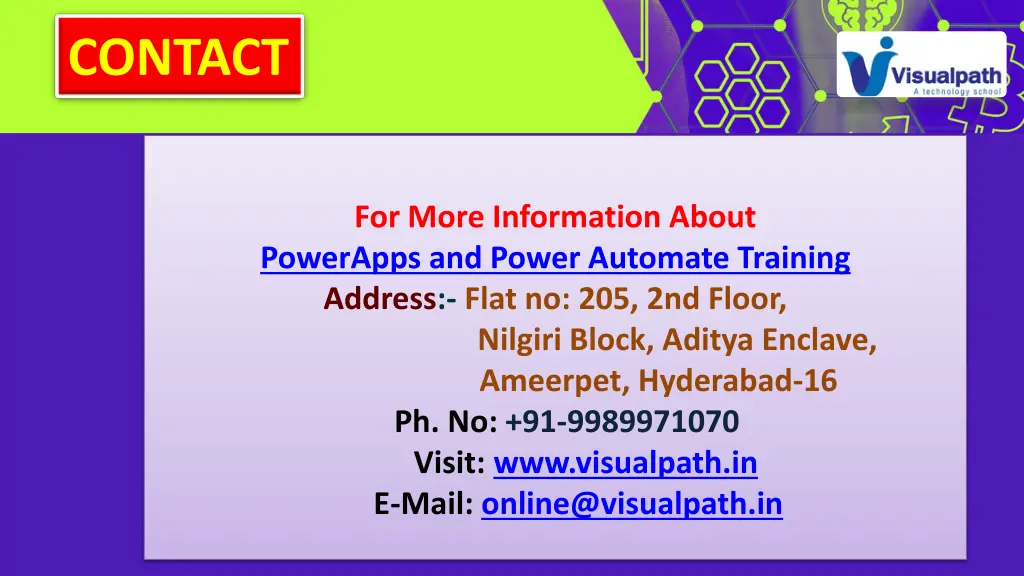 CONTACT

Visualpath
A technology school

For More Information About
PowerApps and Power Automate Training
Address:- Flat no: 205, 2nd Floor,
Nilgiri Block, Aditya Enclave,
Ameerpet, Hyderabad-16
Ph. No: +91-9989971070
Visit: www.visualpath.in
E-Mail: online@visualpath.in